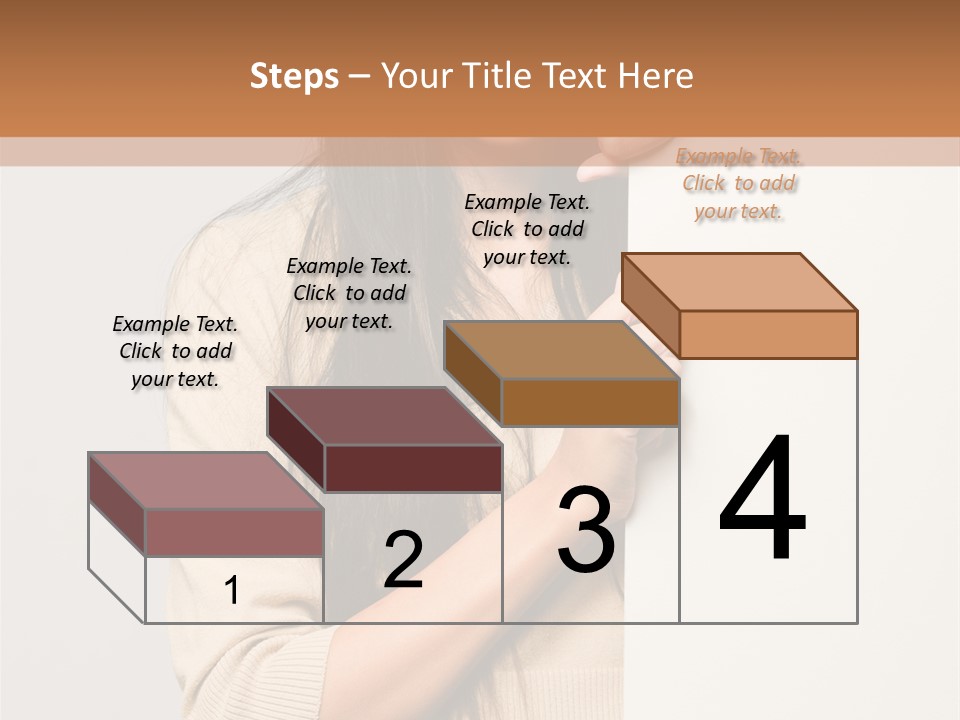 Steps – Your Title Text Here

Example Text. Click to add your text.

Example Text. Click to add your text.

Example Text. Click to add your text.

Example Text. Click to add your text.

1

2

3

4